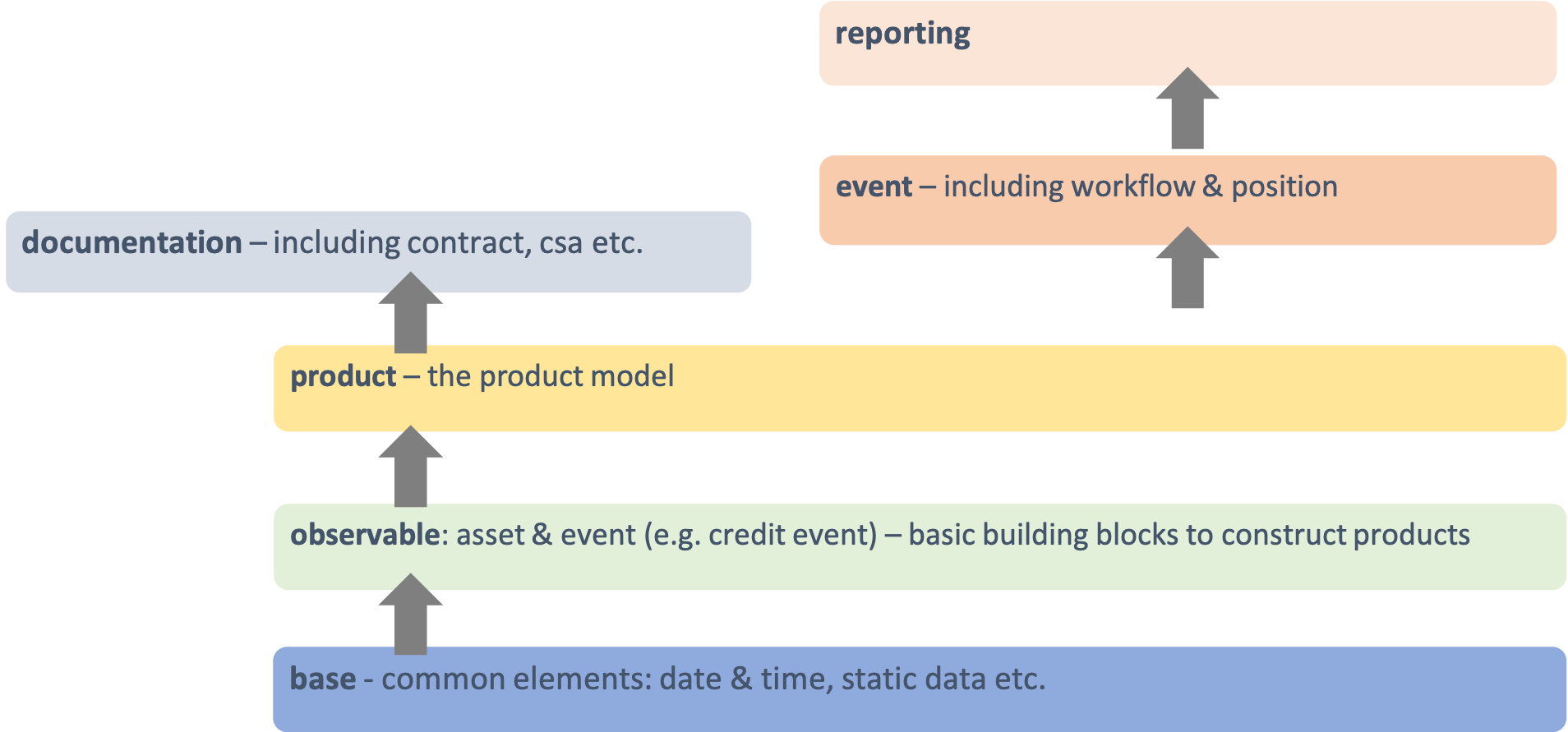 reporting

event – including workflow & position

documentation – including contract, csa etc.

product – the product model

observable: asset & event (e.g. credit event) – basic building blocks to construct products

base - common elements: date & time, static data etc.